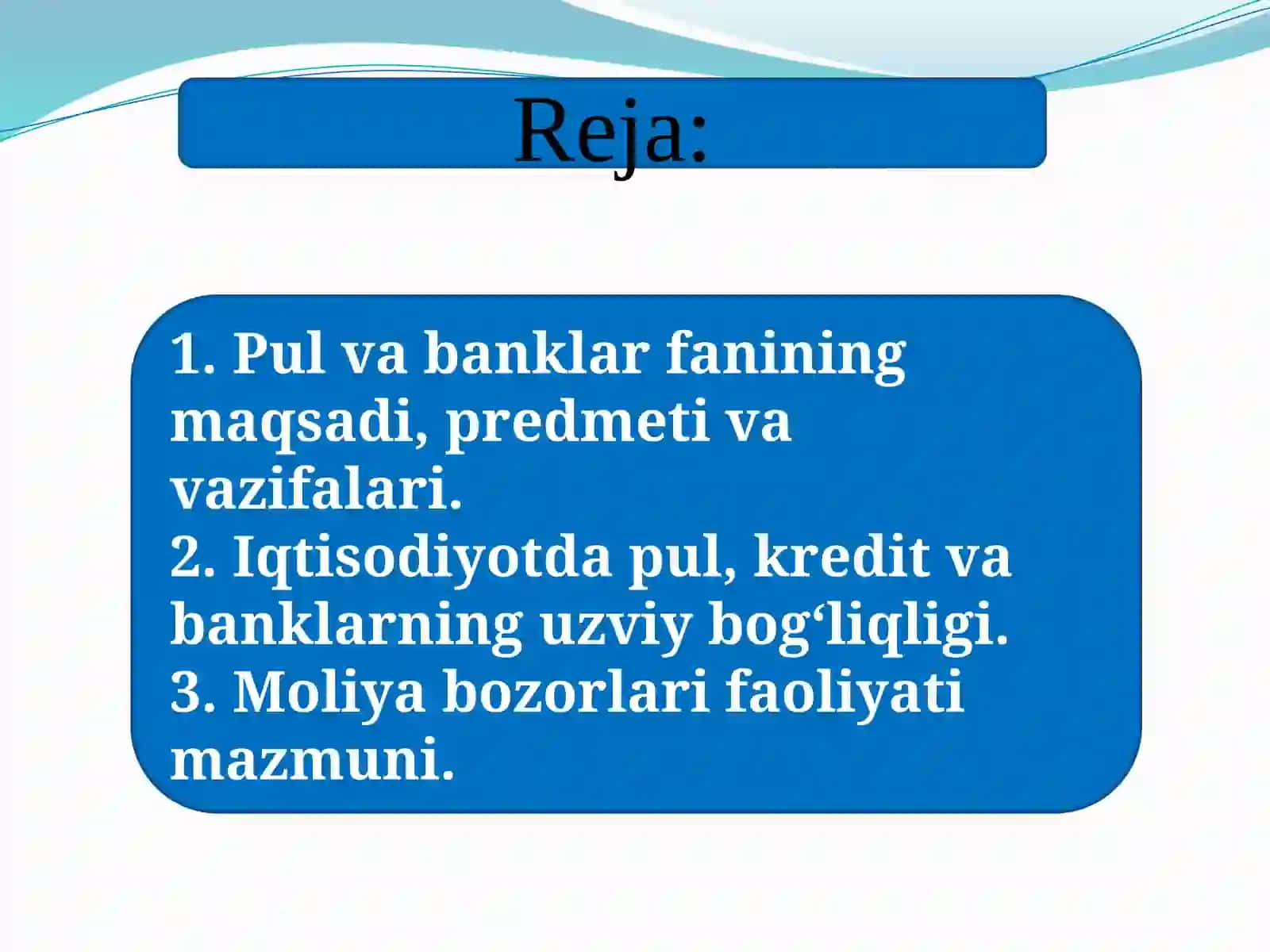 Reja:

1. Pul va banklar fanining maqsadi, predmeti va vazifalari.
2. Iqtisodiyotda pul, kredit va banklarning uzviy bog‘liqligi.
3. Moliya bozorlari faoliyati mazmuni.